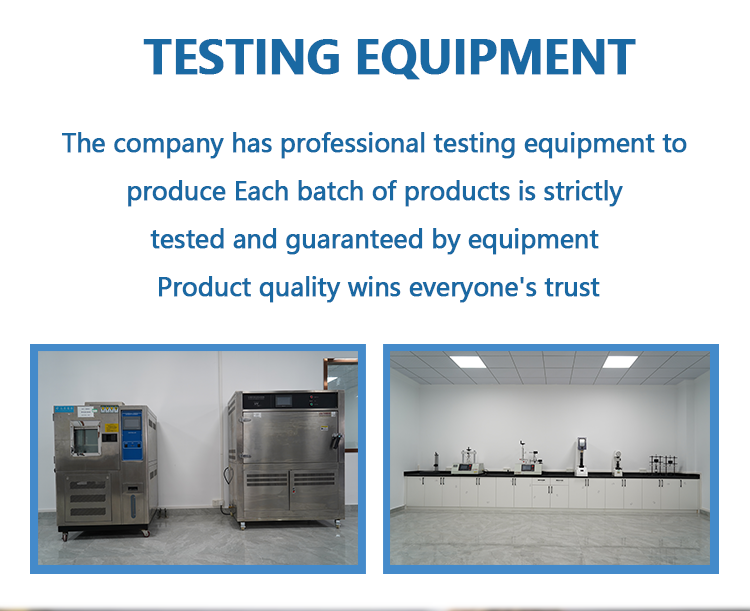 TESTING EQUIPMENT

The company has professional testing equipment to produce Each batch of products is strictly tested and guaranteed by equipment Product quality wins everyone's trust